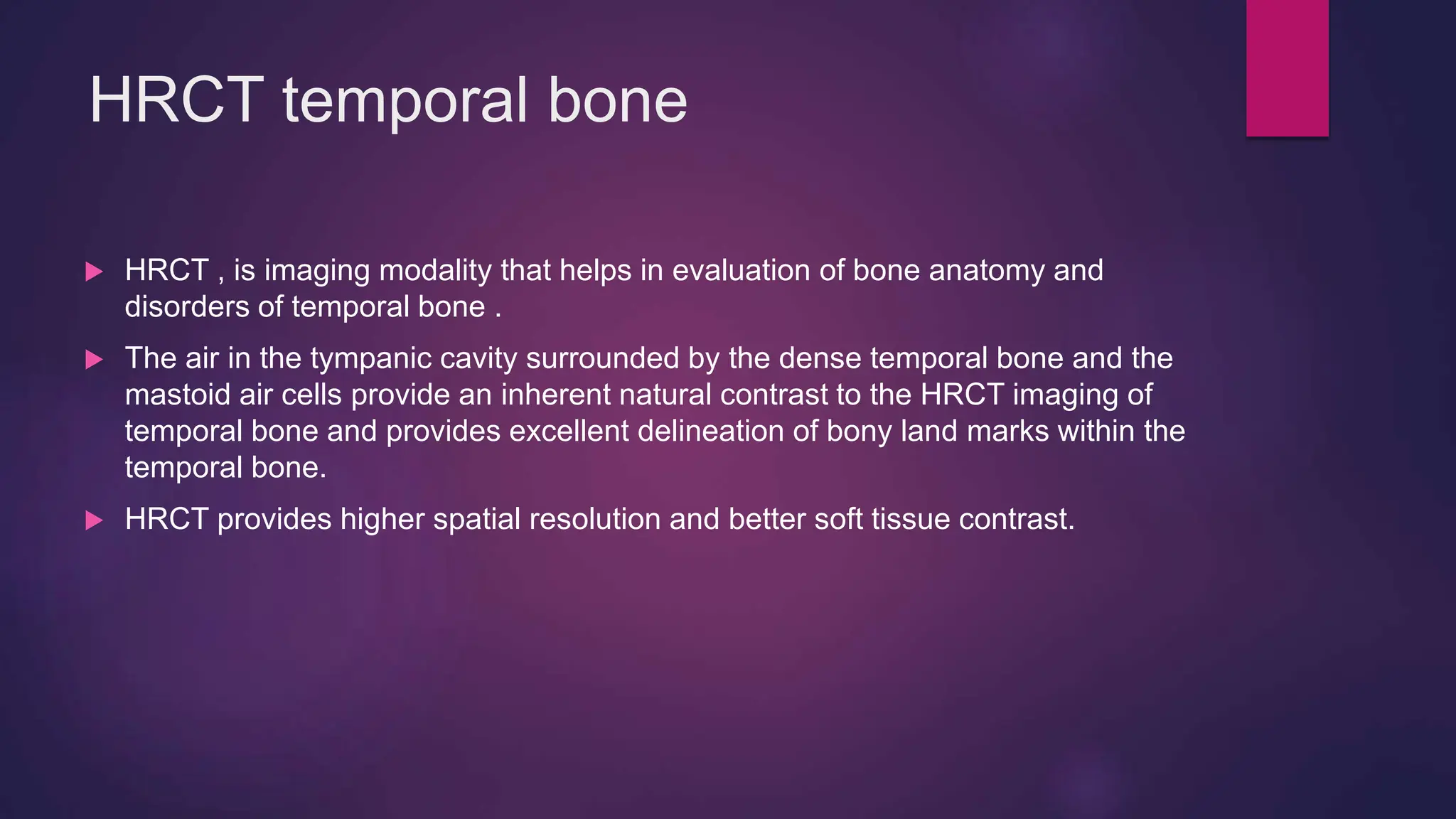 HRCT temporal bone

▶ HRCT , is imaging modality that helps in evaluation of bone anatomy and disorders of temporal bone .

▶ The air in the tympanic cavity surrounded by the dense temporal bone and the mastoid air cells provide an inherent natural contrast to the HRCT imaging of temporal bone and provides excellent delineation of bony land marks within the temporal bone.

▶ HRCT provides higher spatial resolution and better soft tissue contrast.